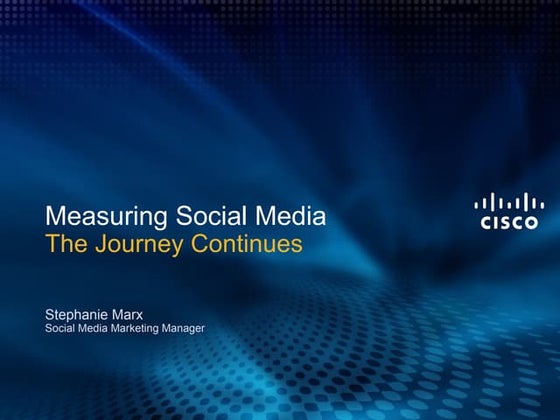 Measuring Social Media
The Journey Continues

CISCO

Stephanie Marx
Social Media Marketing Manager